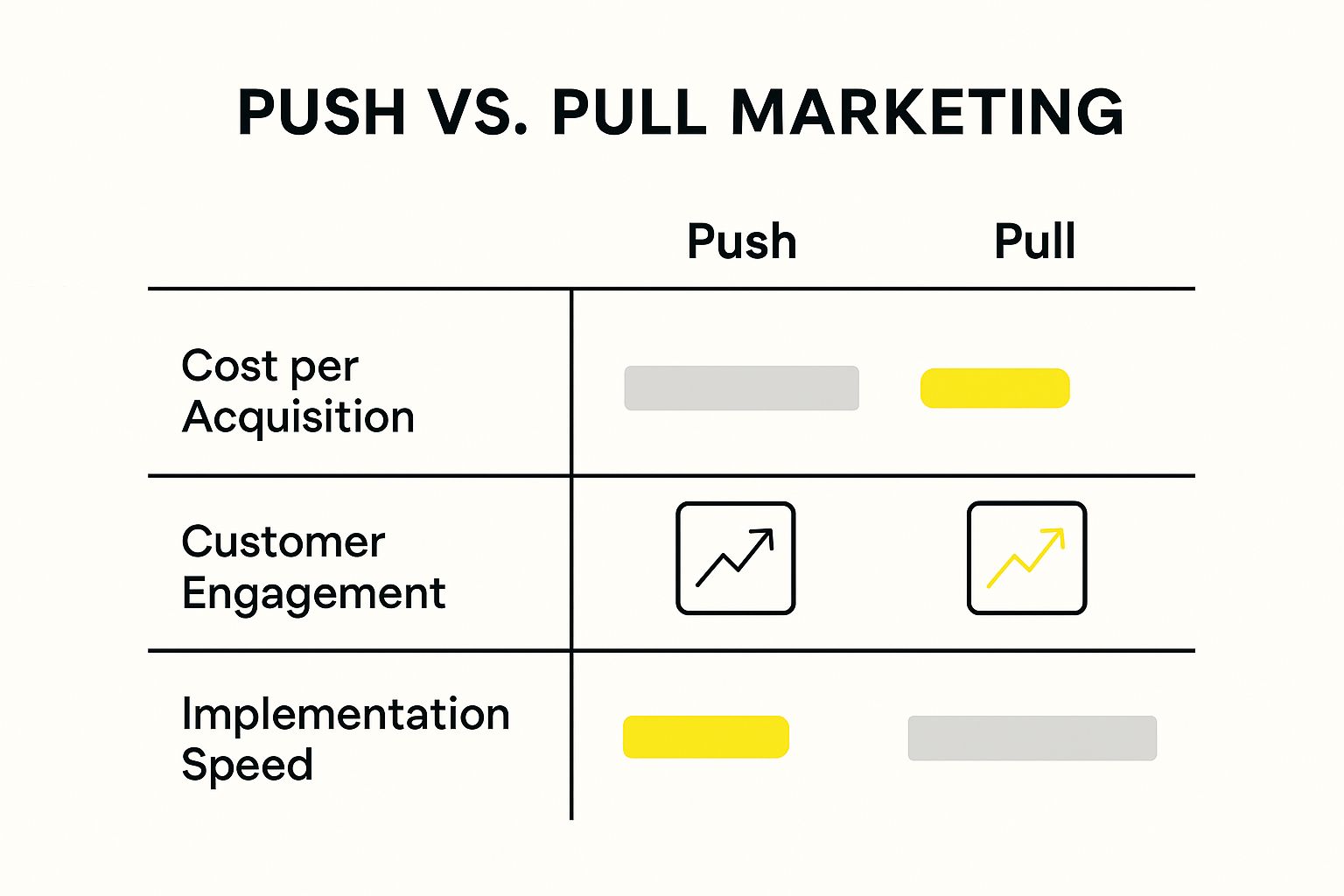 PUSH VS. PULL MARKETING

| | Push | Pull |
|---|---|---|
| Cost per Acquisition | | |
| Customer Engagement | | |
| Implementation Speed | | |